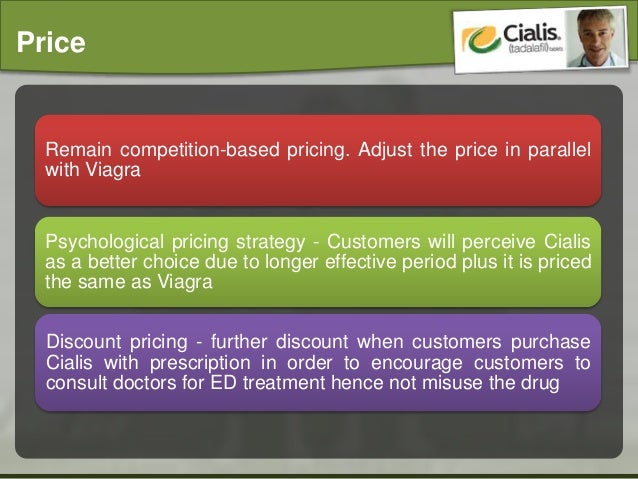 Price

Cialis.
(tadalafil) tablets

Remain competition-based pricing. Adjust the price in parallel with Viagra

Psychological pricing strategy - Customers will perceive Cialis as a better choice due to longer effective period plus it is priced the same as Viagra

Discount pricing - further discount when customers purchase Cialis with prescription in order to encourage customers to consult doctors for ED treatment hence not misuse the drug